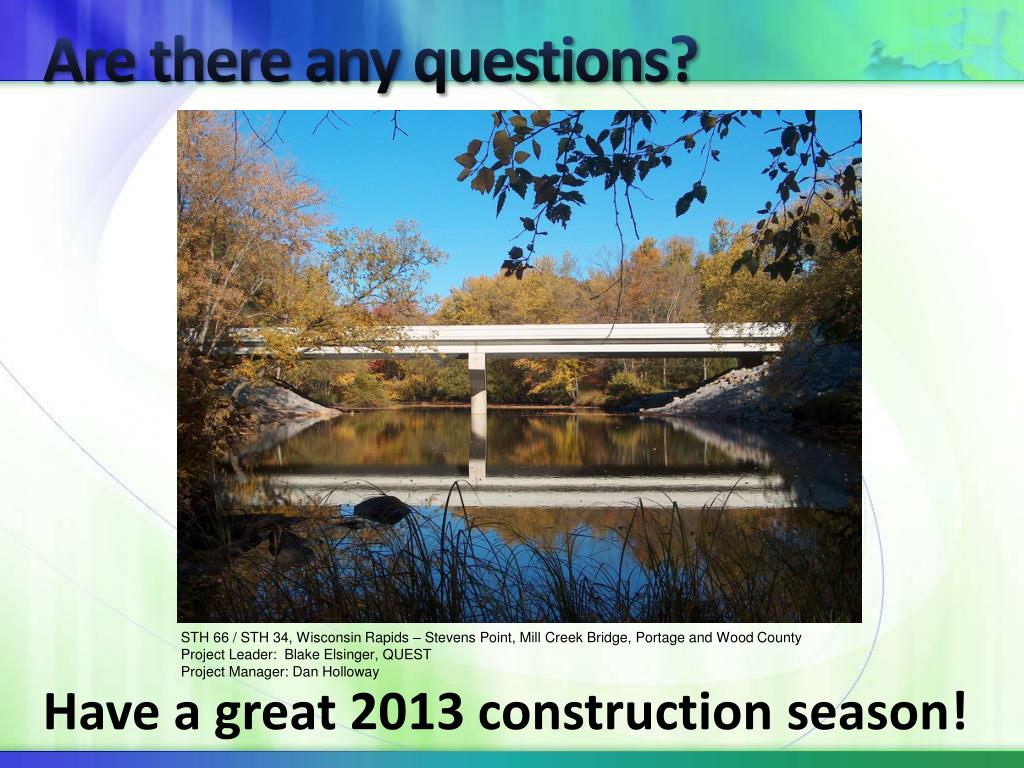 Are there any questions?

STH 66 / STH 34, Wisconsin Rapids – Stevens Point, Mill Creek Bridge, Portage and Wood County
Project Leader: Blake Elsinger, QUEST
Project Manager: Dan Holloway

Have a great 2013 construction season!